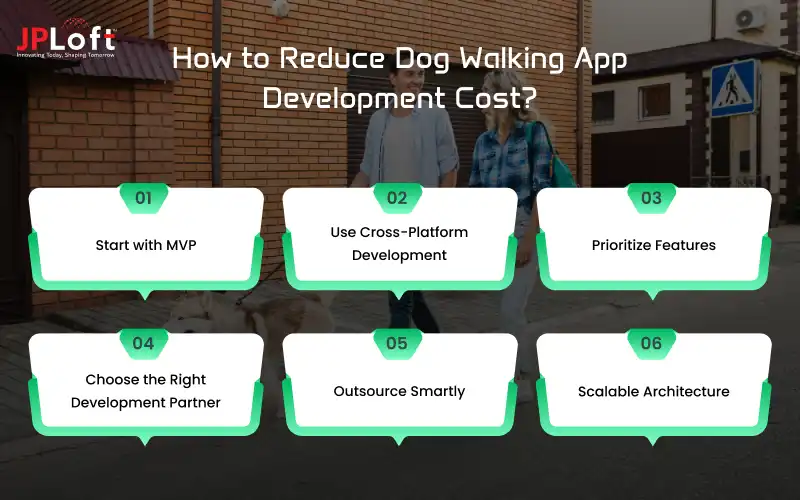 JPLoft
Innovating Today, Shaping Tomorrow

How to Reduce Dog Walking App Development Cost?

01
Start with MVP

02
Use Cross-Platform Development

03
Prioritize Features

04
Choose the Right Development Partner

05
Outsource Smartly

06
Scalable Architecture